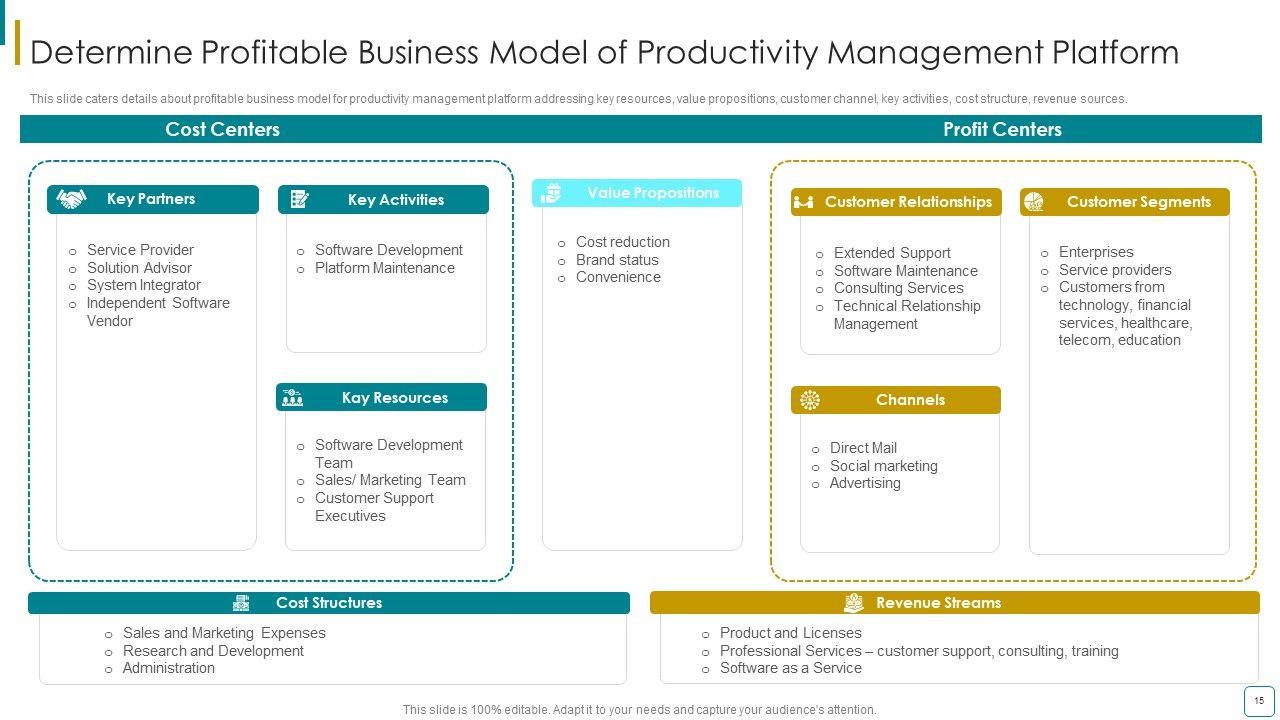 Determine Profitable Business Model of Productivity Management Platform

This slide caters details about profitable business model for productivity management platform addressing key resources, value propositions, customer channel, key activities, cost structure, revenue sources.

Cost Centers

Profit Centers

Key Partners

o Service Provider
o Solution Advisor
o System Integrator
o Independent Software Vendor

Key Activities

o Software Development
o Platform Maintenance

Kay Resources

o Software Development Team
o Sales/ Marketing Team
o Customer Support Executives

Value Propositions

o Cost reduction
o Brand status
o Convenience

Customer Relationships

o Extended Support
o Software Maintenance
o Consulting Services
o Technical Relationship Management

Channels

o Direct Mail
o Social marketing
o Advertising

Customer Segments

o Enterprises
o Service providers
o Customers from technology, financial services, healthcare, telecom, education

Cost Structures

o Sales and Marketing Expenses
o Research and Development
o Administration

Revenue Streams

o Product and Licenses
o Professional Services – customer support, consulting, training
o Software as a Service

This slide is 100% editable. Adapt it to your needs and capture your audience's attention.

15